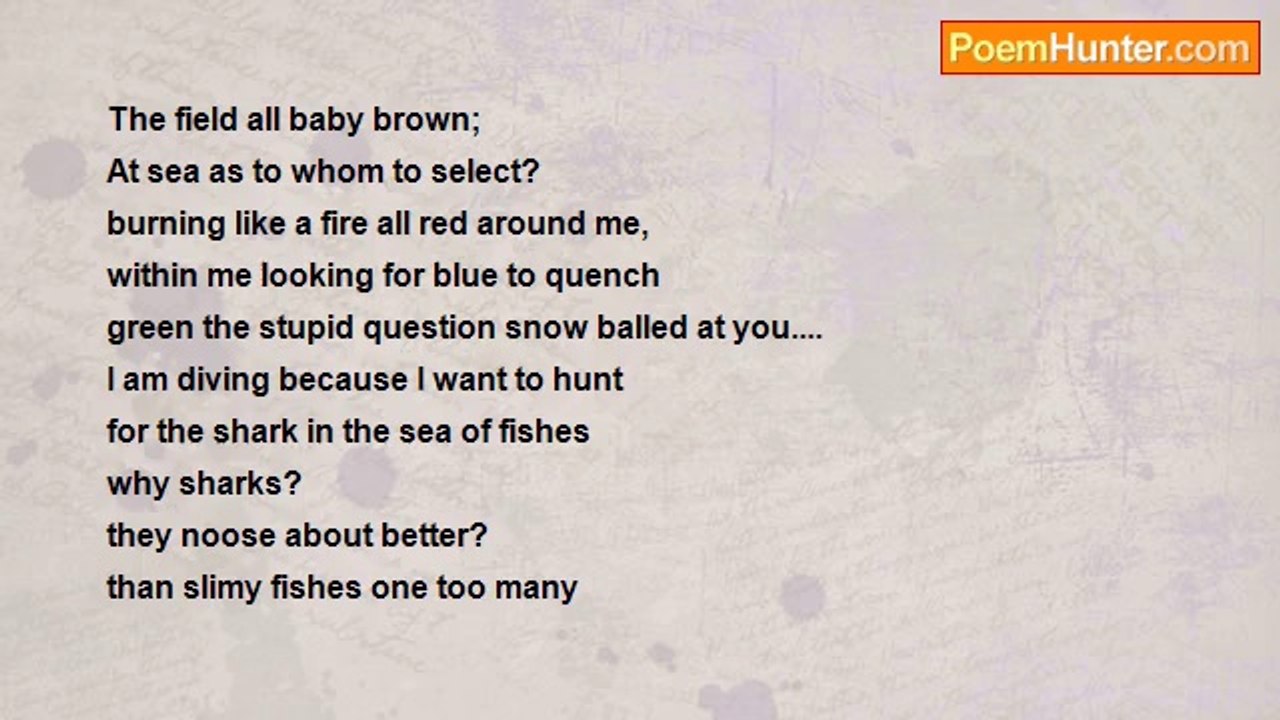 PoemHunter.com

The field all baby brown;
At sea as to whom to select?
burning like a fire all red around me,
within me looking for blue to quench
green the stupid question snow balled at you....
I am diving because I want to hunt
for the shark in the sea of fishes
why sharks?
they noose about better?
than slimy fishes one too many